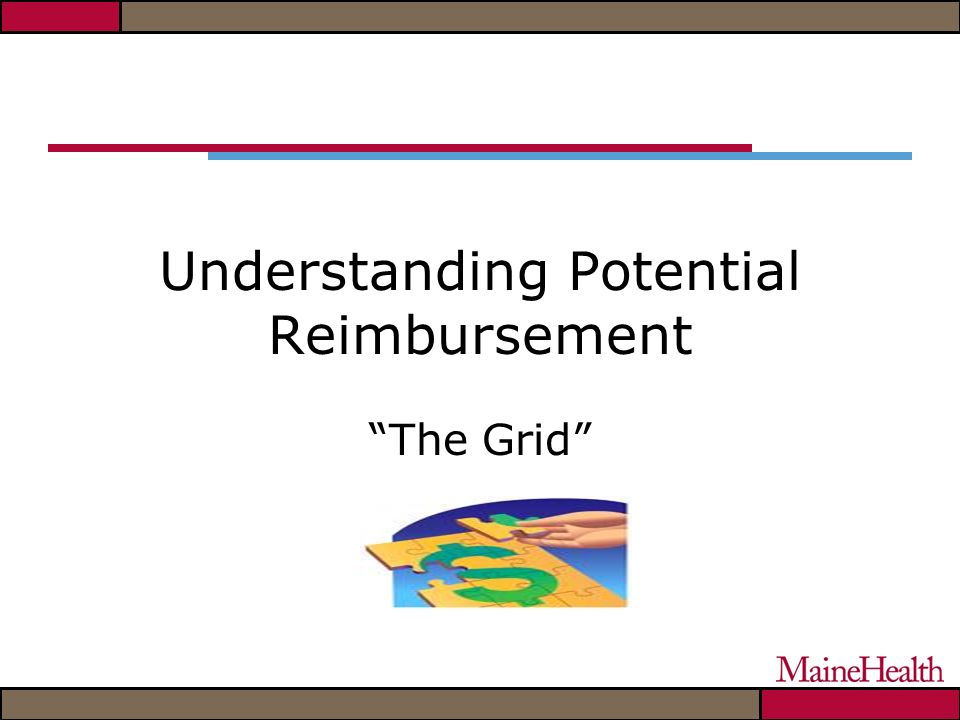 Understanding Potential Reimbursement

“The Grid”

MaineHealth